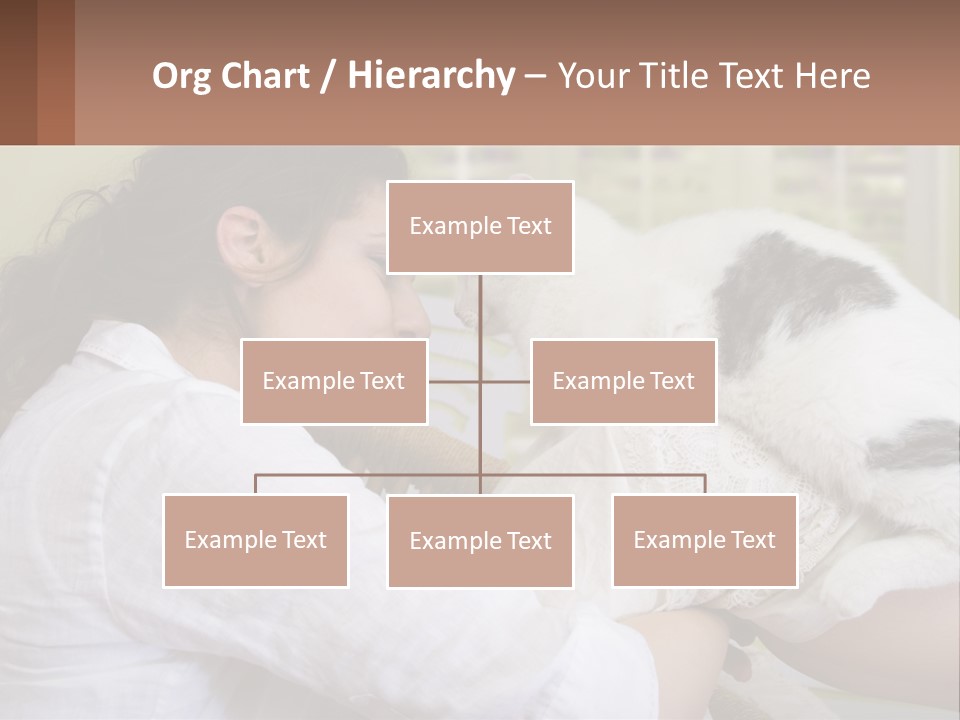 Org Chart / Hierarchy – Your Title Text Here

Example Text

Example Text

Example Text

Example Text

Example Text

Example Text